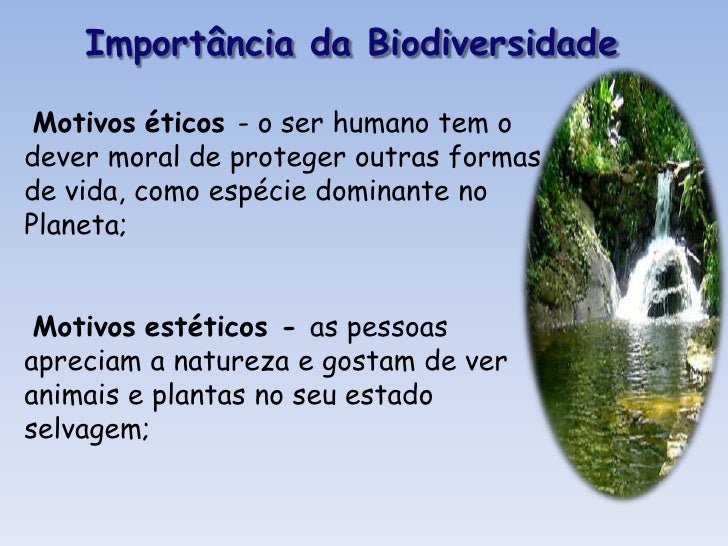 Importância da Biodiversidade

Motivos éticos - o ser humano tem o dever moral de proteger outras formas de vida, como espécie dominante no Planeta;

Motivos estéticos - as pessoas apreciam a natureza e gostam de ver animais e plantas no seu estado selvagem;